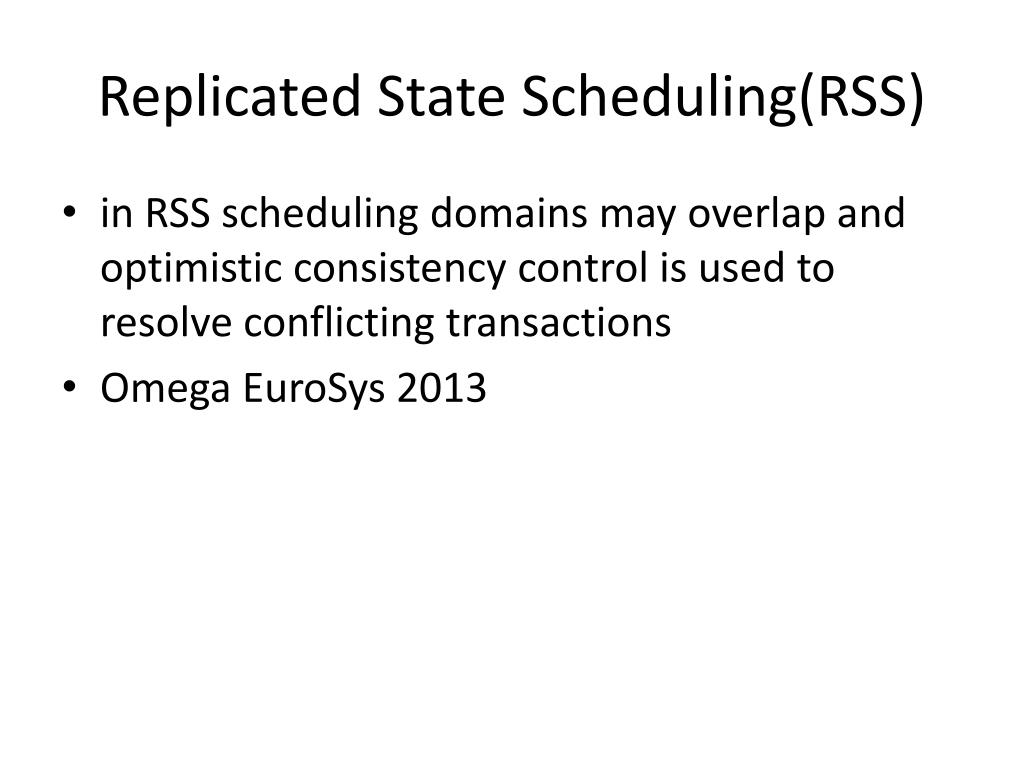 Replicated State Scheduling(RSS)

• in RSS scheduling domains may overlap and optimistic consistency control is used to resolve conflicting transactions

• Omega EuroSys 2013